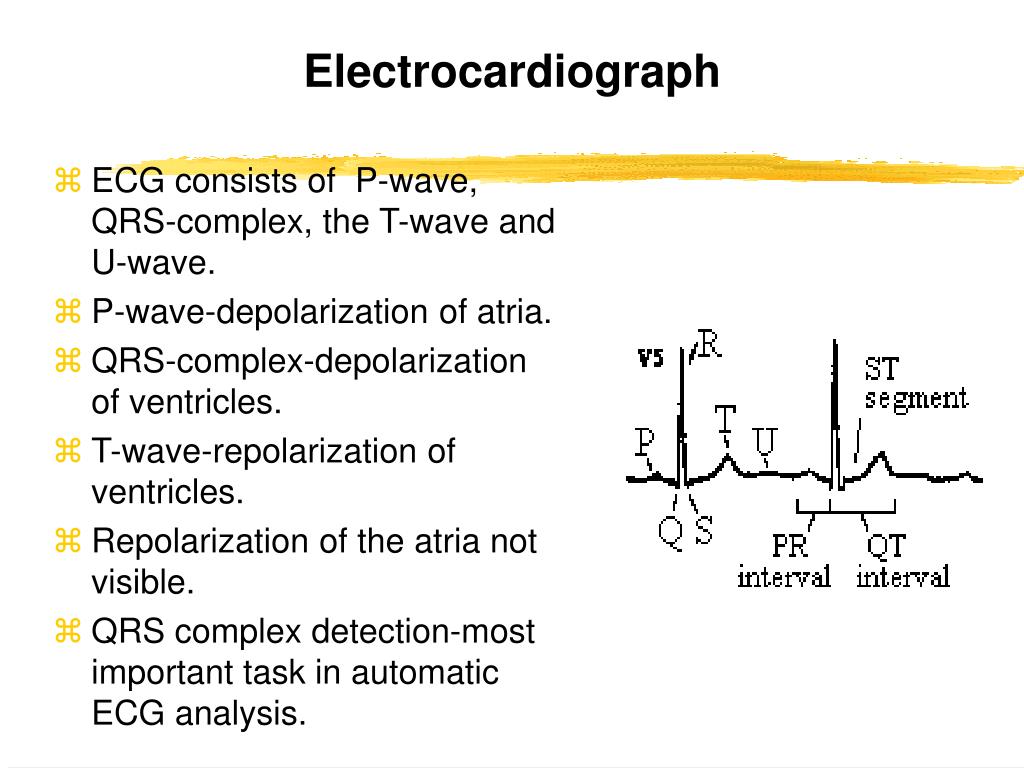 Electrocardiograph

⌘ ECG consists of  P-wave, QRS-complex, the T-wave and U-wave.
⌘ P-wave-depolarization of atria.
⌘ QRS-complex-depolarization of ventricles.
⌘ T-wave-repolarization of ventricles.
⌘ Repolarization of the atria not visible.
⌘ QRS complex detection-most important task in automatic ECG analysis.

V5
R
ST segment
P
T
U
Q
S
PR interval
QT interval